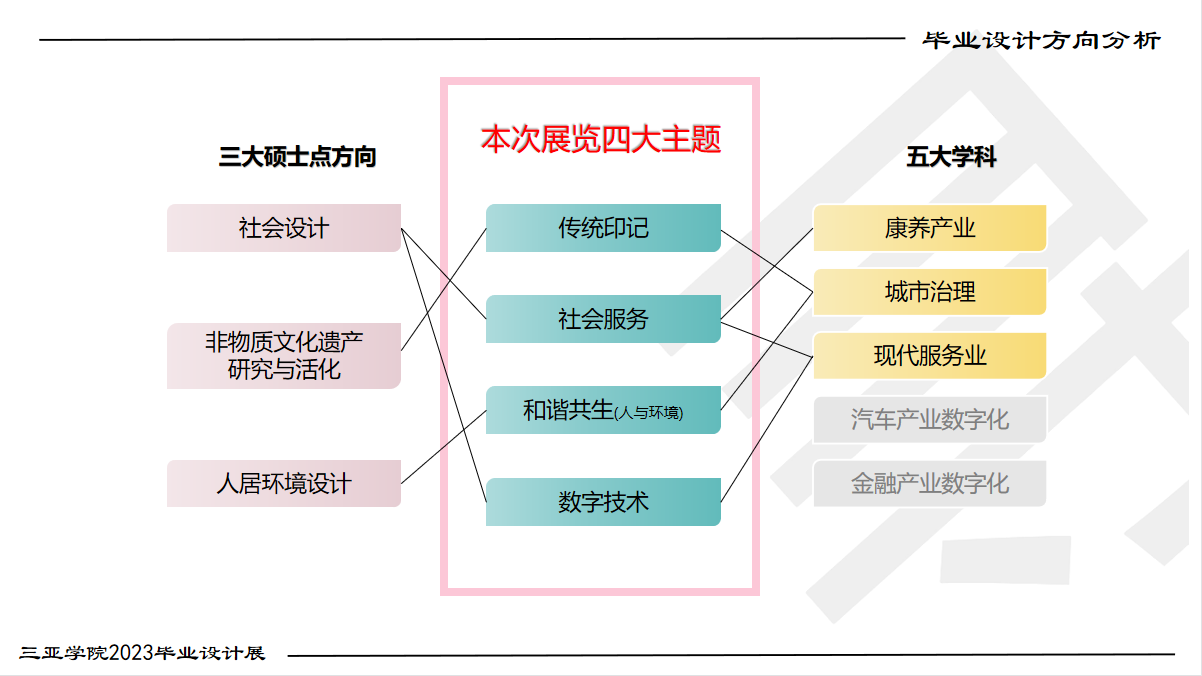 毕业设计方向分析

三大硕士点方向

社会设计

非物质文化遗产研究与活化

人居环境设计

本次展览四大主题

传统印记

社会服务

和谐共生(人与环境)

数字技术

五大学科

康养产业

城市治理

现代服务业

汽车产业数字化

金融产业数字化

三亚学院2023毕业设计展